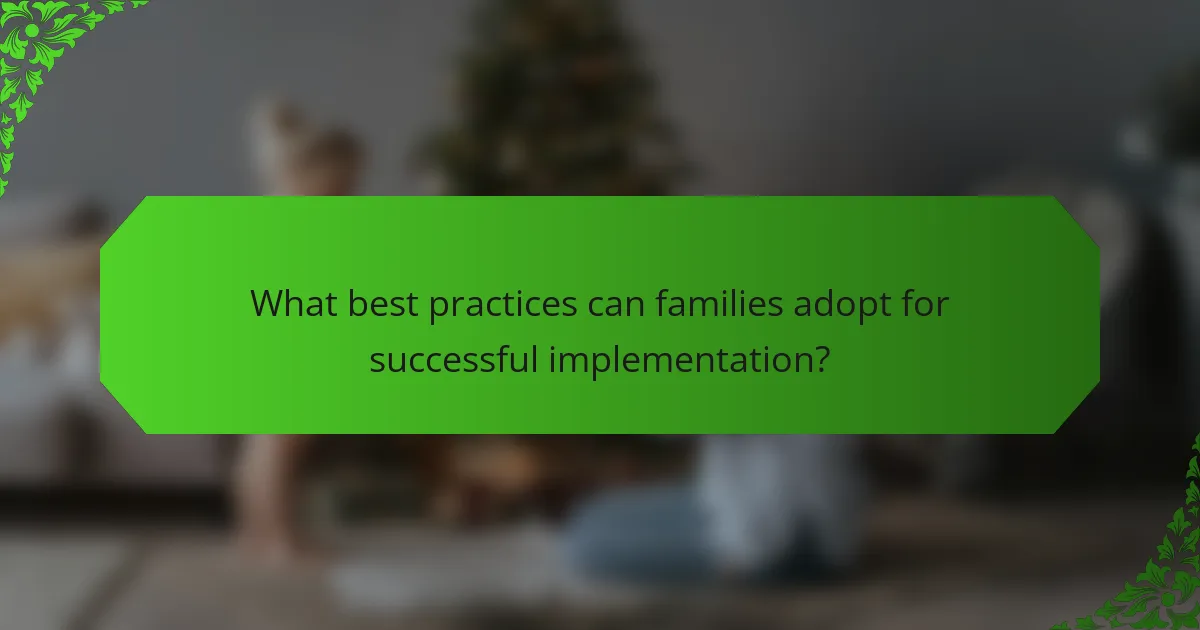 What best practices can families adopt for successful implementation?